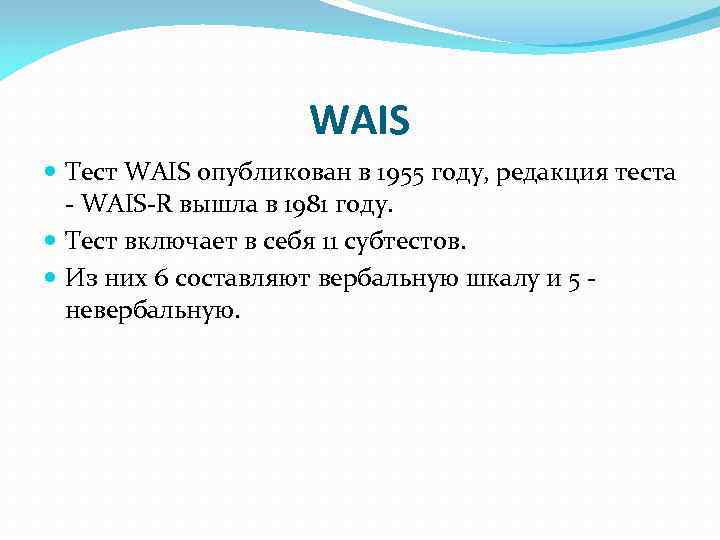 WAIS

Тест WAIS опубликован в 1955 году, редакция теста - WAIS-R вышла в 1981 году.

Тест включает в себя 11 субтестов.

Из них 6 составляют вербальную шкалу и 5 - невербальную.